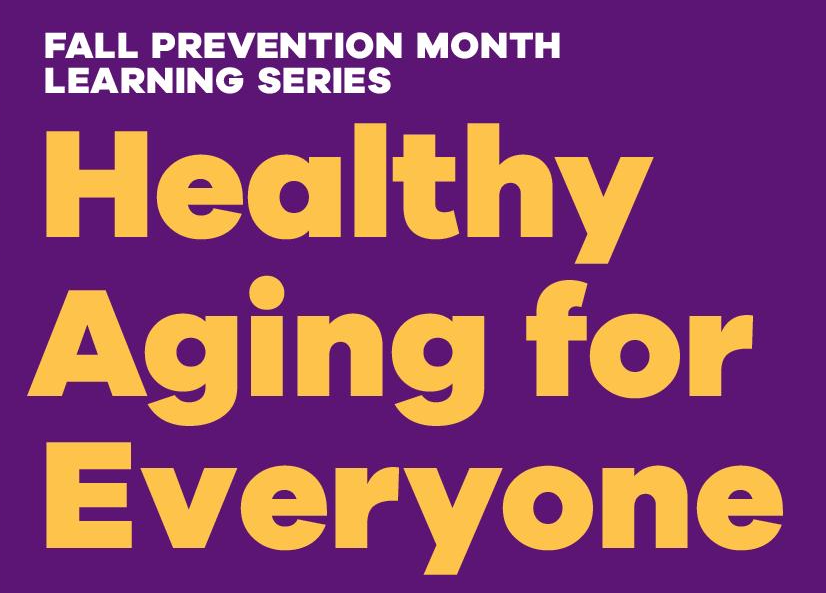 FALL PREVENTION MONTH LEARNING SERIES

Healthy Aging for Everyone